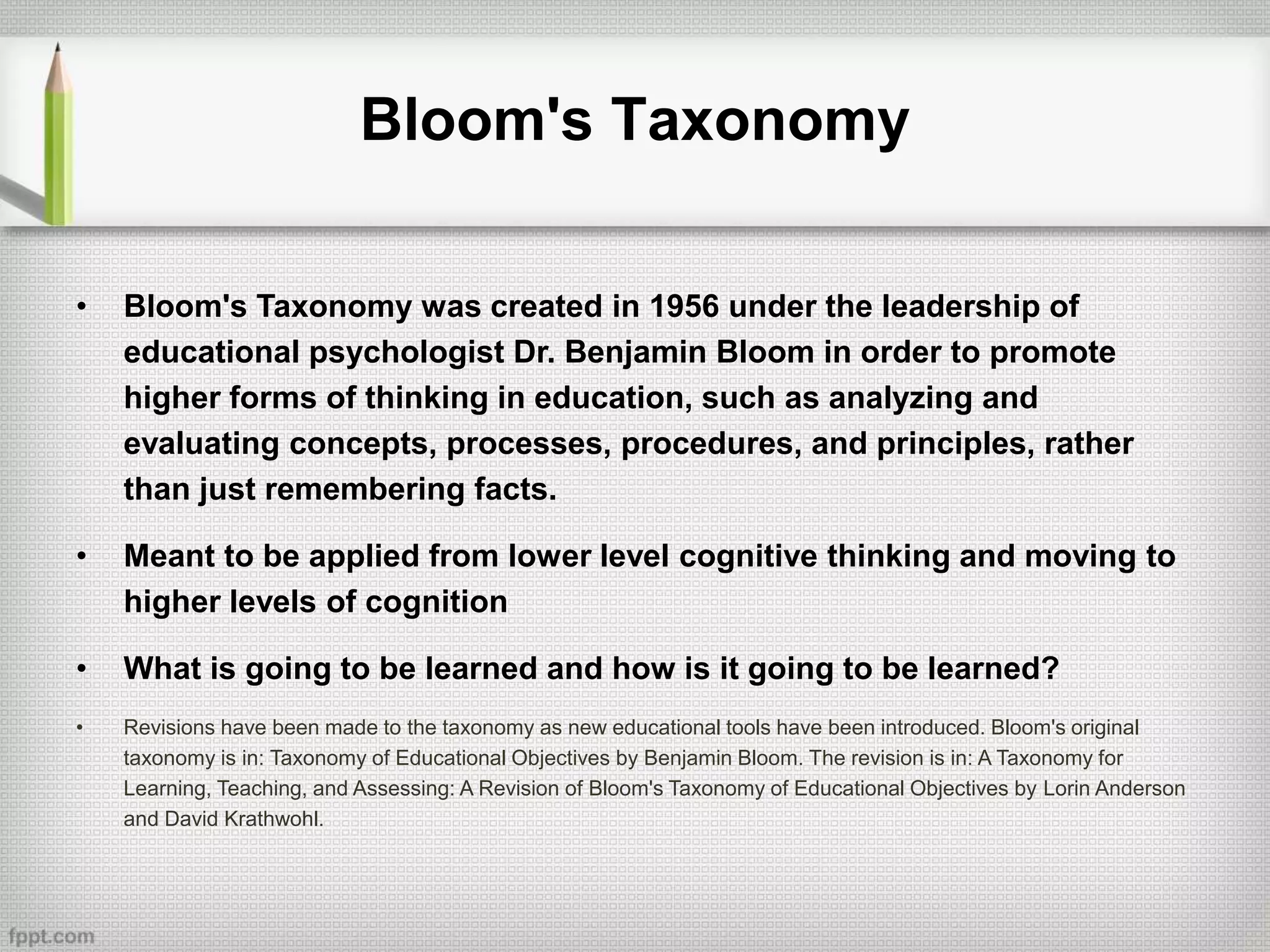 Bloom's Taxonomy

• Bloom's Taxonomy was created in 1956 under the leadership of educational psychologist Dr. Benjamin Bloom in order to promote higher forms of thinking in education, such as analyzing and evaluating concepts, processes, procedures, and principles, rather than just remembering facts.

• Meant to be applied from lower level cognitive thinking and moving to higher levels of cognition

• What is going to be learned and how is it going to be learned?

• Revisions have been made to the taxonomy as new educational tools have been introduced. Bloom's original taxonomy is in: Taxonomy of Educational Objectives by Benjamin Bloom. The revision is in: A Taxonomy for Learning, Teaching, and Assessing: A Revision of Bloom's Taxonomy of Educational Objectives by Lorin Anderson and David Krathwohl.

fppt.com